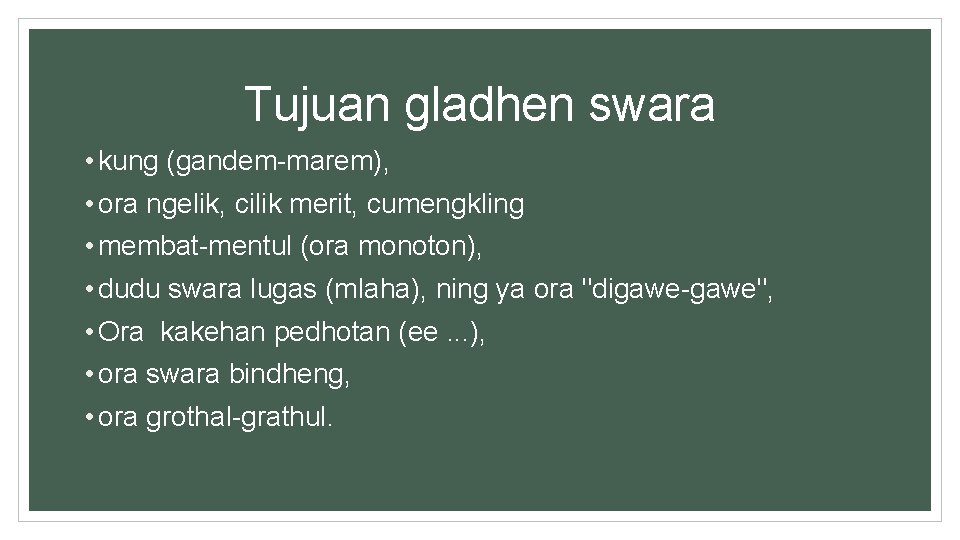 Tujuan gladhen swara

• kung (gandem-marem),
• ora ngelik, cilik merit, cumengkling
• membat-mentul (ora monoton),
• dudu swara lugas (mlaha), ning ya ora "digawe-gawe",
• Ora kakehan pedhotan (ee ...),
• ora swara bindheng,
• ora grothal-grathul.